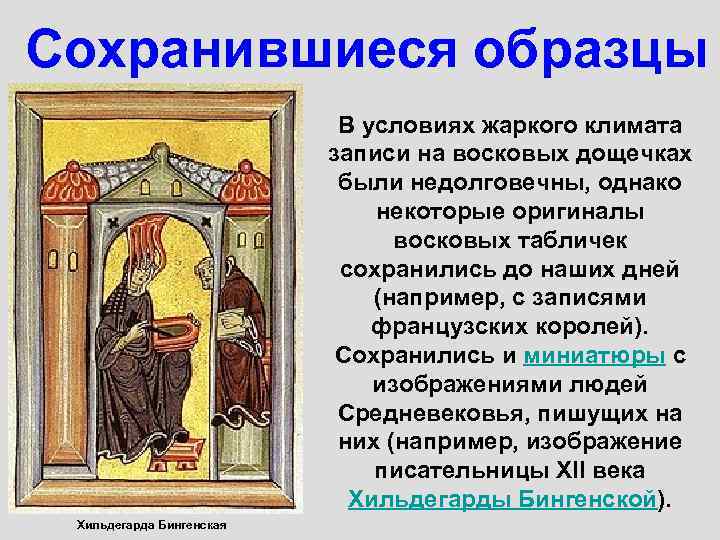 Сохранившиеся образцы

В условиях жаркого климата записи на восковых дощечках были недолговечны, однако некоторые оригиналы восковых табличек сохранились до наших дней (например, с записями французских королей). Сохранились и миниатюры с изображениями людей Средневековья, пишущих на них (например, изображение писательницы XII века Хильдегарды Бингенской).

Хильдегарда Бингенская